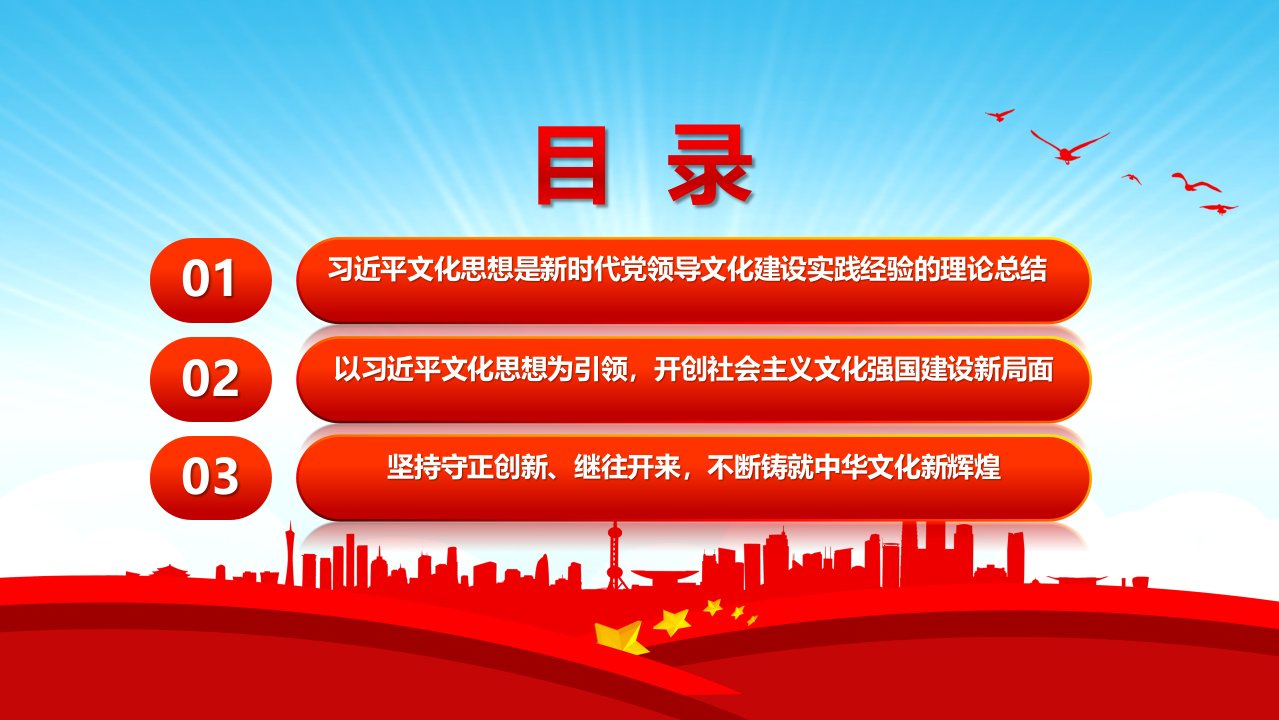 目 录

01

习近平文化思想是新时代党领导文化建设实践经验的理论总结

02

以习近平文化思想为引领，开创社会主义文化强国建设新局面

03

坚持守正创新、继往开来，不断铸就中华文化新辉煌